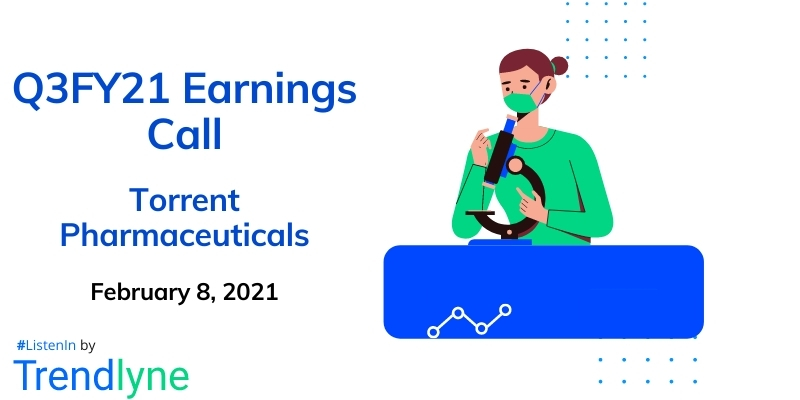 Q3FY21 Earnings Call

Torrent Pharmaceuticals

February 8, 2021

#ListenIn by
Trendlyne